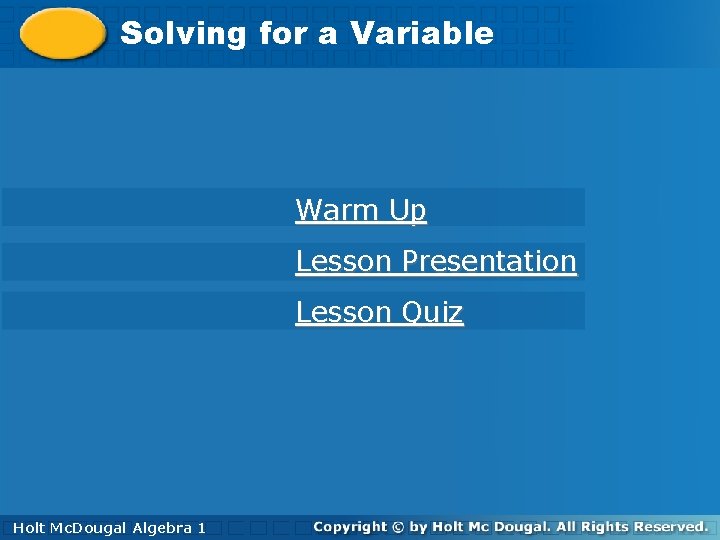 Solving for a Variable

Warm Up

Lesson Presentation

Lesson Quiz

Holt McDougal Algebra 1

Copyright © by Holt Mc Dougal. All Rights Reserved.